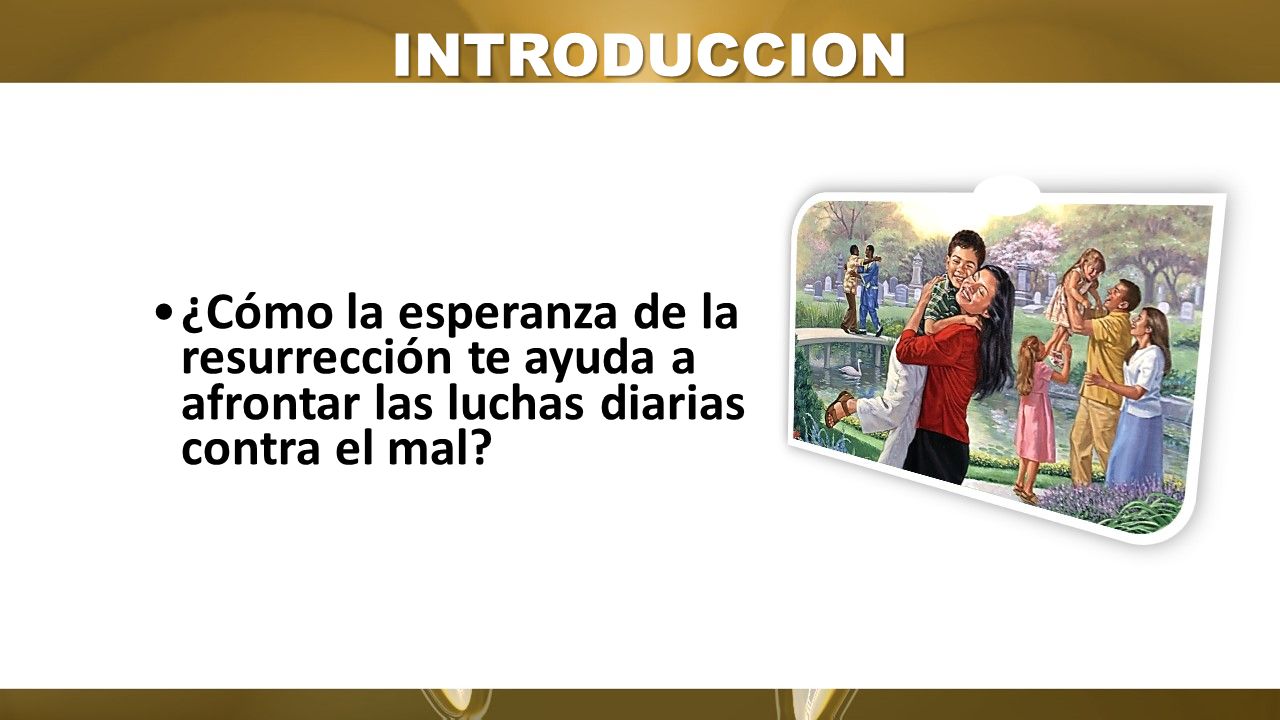 INTRODUCCION

• ¿Cómo la esperanza de la resurrección te ayuda a afrontar las luchas diarias contra el mal?